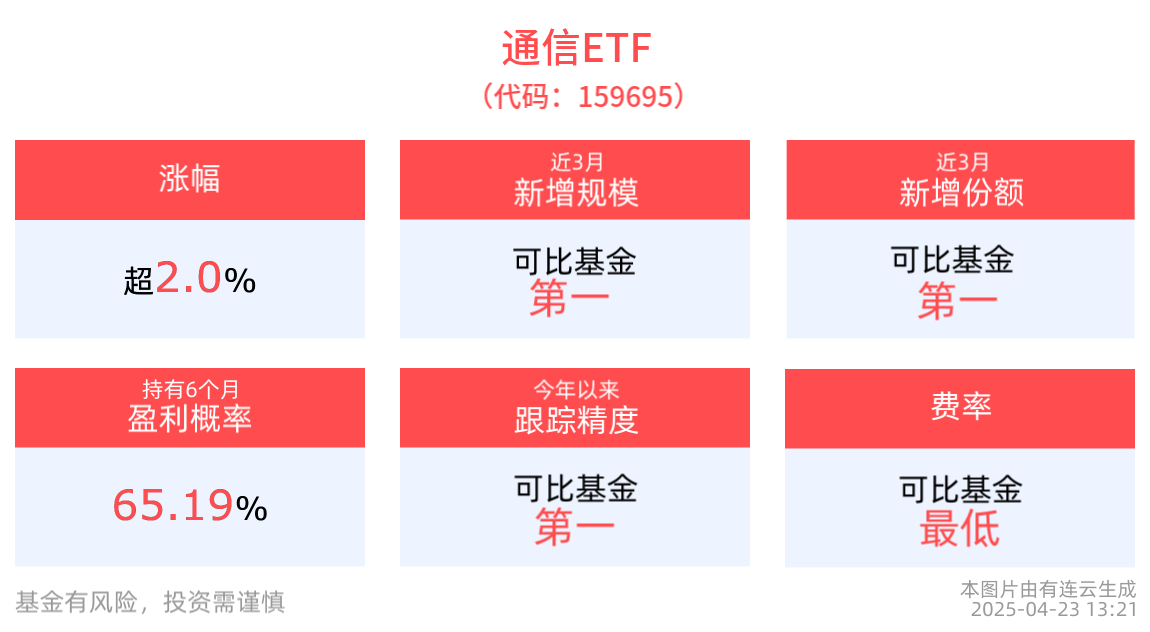 通信ETF
（代码：159695）

涨幅
超2.0%

近3月
新增规模
可比基金
第一

近3月
新增份额
可比基金
第一

持有6个月
盈利概率
65.19%

今年以来
跟踪精度
可比基金
第一

费率
可比基金
最低

基金有风险，投资需谨慎

本图片由有连云生成
2025-04-23 13:21